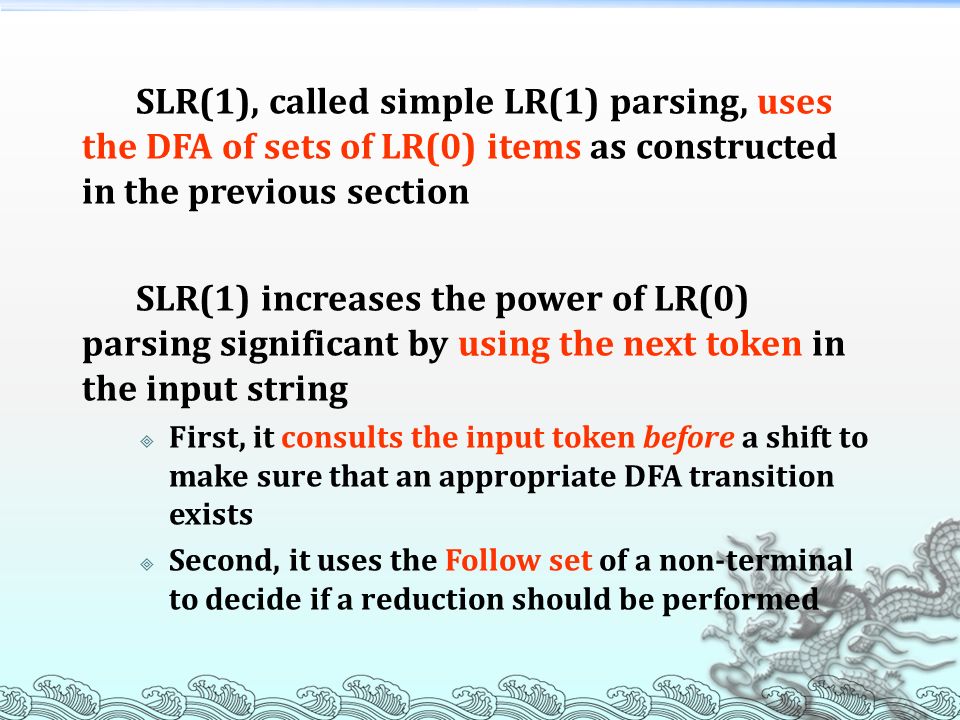 SLR(1), called simple LR(1) parsing, uses the DFA of sets of LR(0) items as constructed in the previous section

SLR(1) increases the power of LR(0) parsing significant by using the next token in the input string

First, it consults the input token before a shift to make sure that an appropriate DFA transition exists

Second, it uses the Follow set of a non-terminal to decide if a reduction should be performed